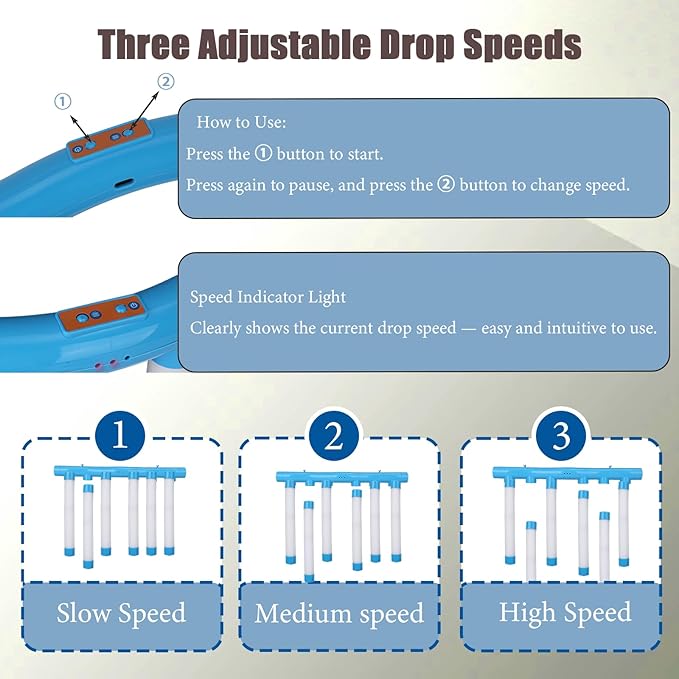 Three Adjustable Drop Speeds

①

②

How to Use:
Press the ① button to start.
Press again to pause, and press the ② button to change speed.

Speed Indicator Light
Clearly shows the current drop speed — easy and intuitive to use.

1
Slow Speed

2
Medium speed

3
High Speed